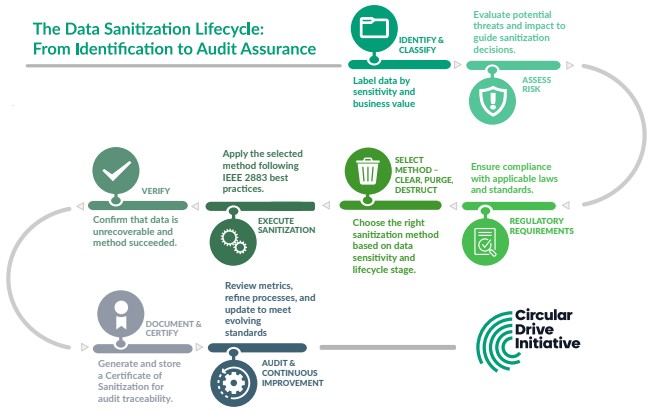 The Data Sanitization Lifecycle: From Identification to Audit Assurance

IDENTIFY & CLASSIFY

Label data by sensitivity and business value

Evaluate potential threats and impact to guide sanitization decisions.

ASSESS RISK

Ensure compliance with applicable laws and standards.

REGULATORY REQUIREMENTS

SELECT METHOD – CLEAR, PURGE, DESTRUCT

Choose the right sanitization method based on data sensitivity and lifecycle stage.

Apply the selected method following IEEE 2883 best practices.

EXECUTE SANITIZATION

VERIFY

Confirm that data is unrecoverable and method succeeded.

DOCUMENT & CERTIFY

Generate and store a Certificate of Sanitization for audit traceability.

Review metrics, refine processes, and update to meet evolving standards

AUDIT & CONTINUOUS IMPROVEMENT

Circular Drive Initiative